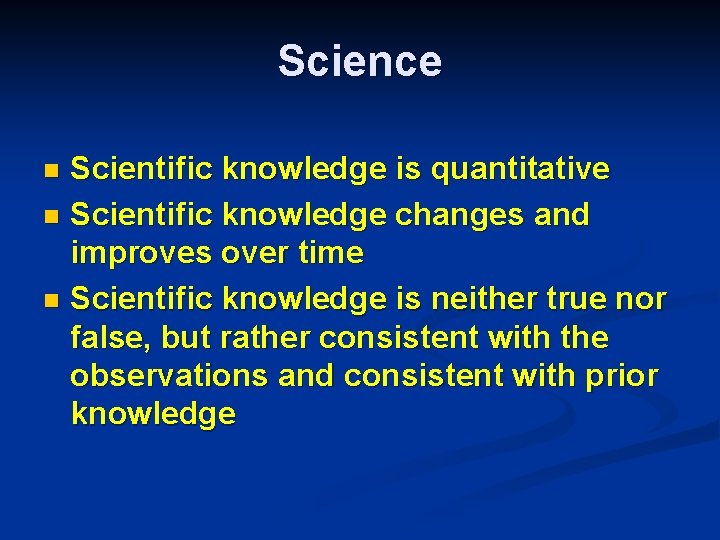 Science

- Scientific knowledge is quantitative
- Scientific knowledge changes and improves over time
- Scientific knowledge is neither true nor false, but rather consistent with the observations and consistent with prior knowledge